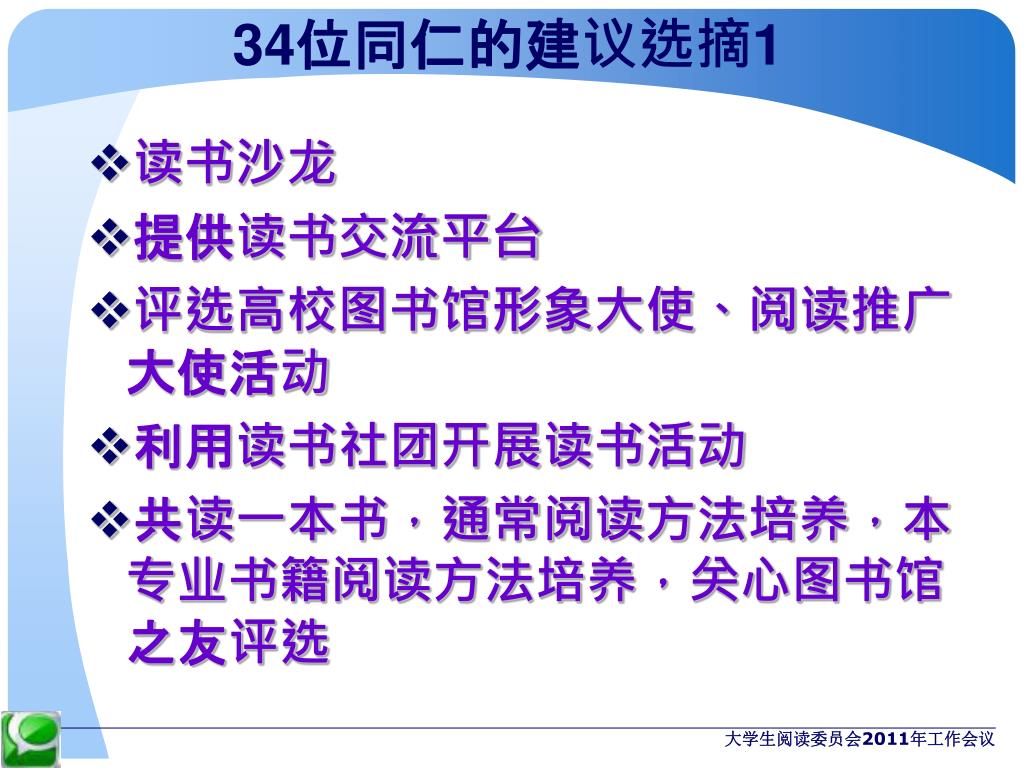 34位同仁的建议选摘1

❖读书沙龙

❖提供读书交流平台

❖评选高校图书馆形象大使、阅读推广大使活动

❖利用读书社团开展读书活动

❖共读一本书，通常阅读方法培养，本专业书籍阅读方法培养，关心图书馆之友评选

大学生阅读委员会2011年工作会议